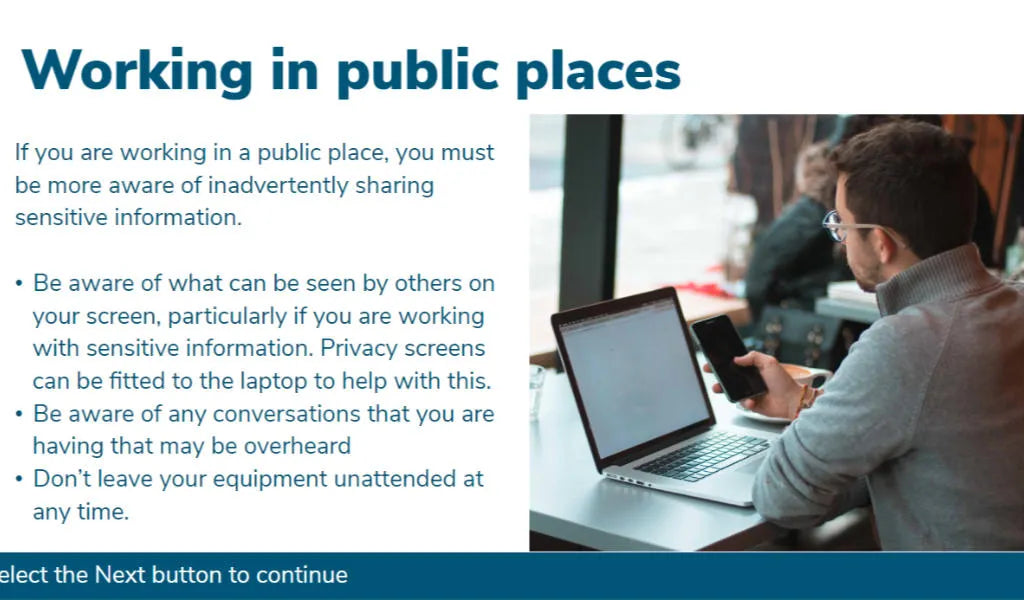 Working in public places

If you are working in a public place, you must be more aware of inadvertently sharing sensitive information.

• Be aware of what can be seen by others on your screen, particularly if you are working with sensitive information. Privacy screens can be fitted to the laptop to help with this.
• Be aware of any conversations that you are having that may be overheard
• Don't leave your equipment unattended at any time.

elect the Next button to continue